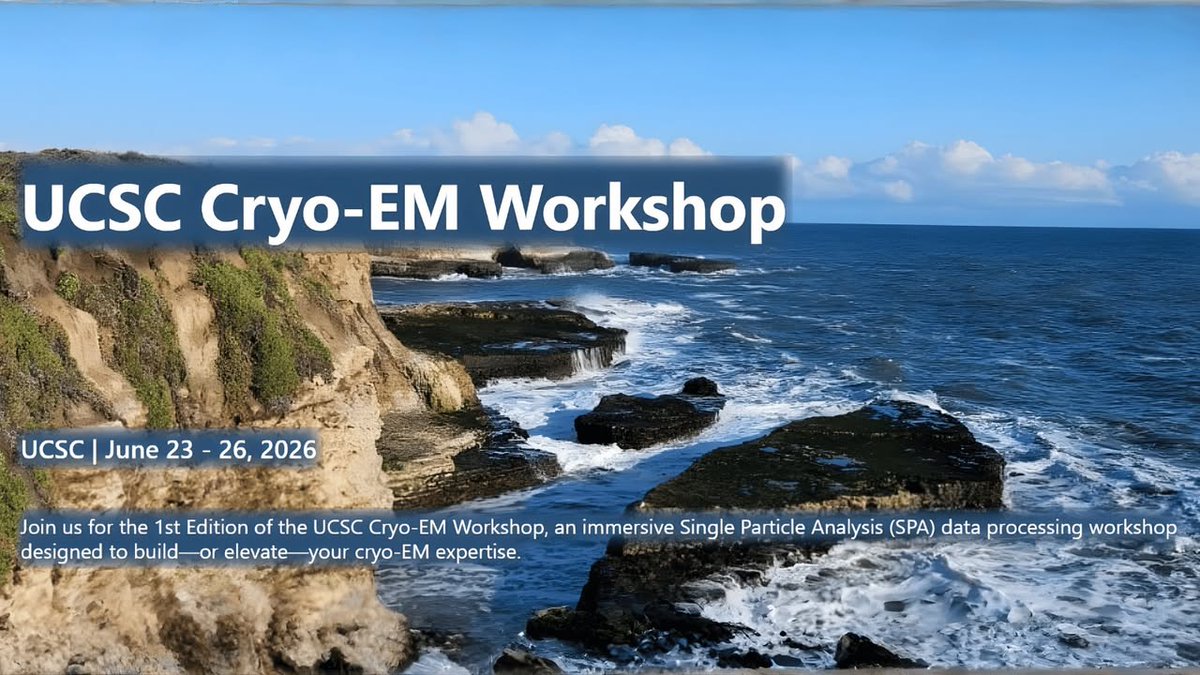 UCSC Cryo-EM Workshop

UCSC | June 23 - 26, 2026

Join us for the 1st Edition of the UCSC Cryo-EM Workshop, an immersive Single Particle Analysis (SPA) data processing workshop designed to build—or elevate—your cryo-EM expertise.